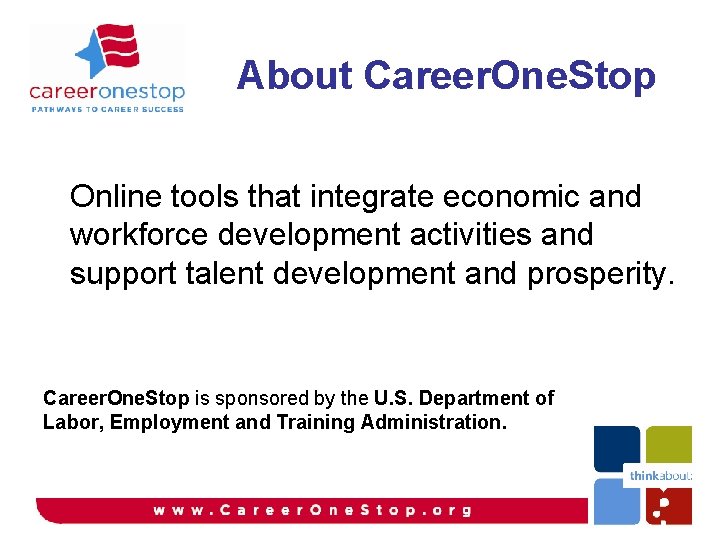 careeronestop
PATHWAYS TO CAREER SUCCESS

About CareerOneStop

Online tools that integrate economic and workforce development activities and support talent development and prosperity.

CareerOneStop is sponsored by the U.S. Department of Labor, Employment and Training Administration.

thinkabout:

www.CareerOneStop.org